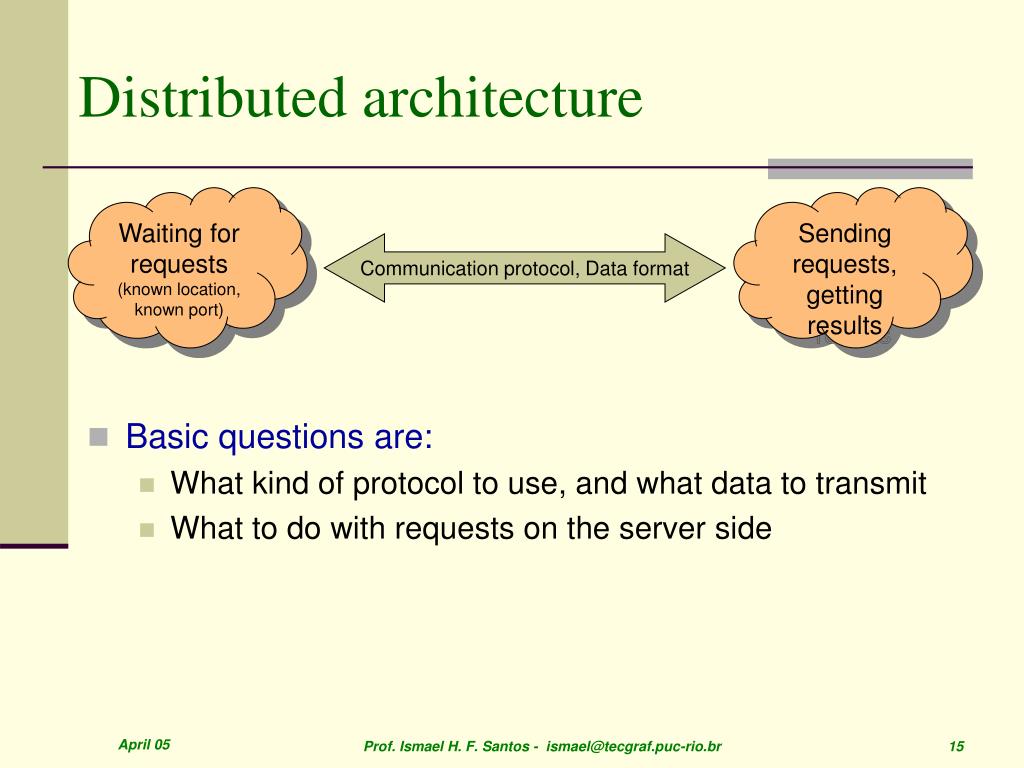 Distributed architecture

Waiting for requests
(known location, known port)

Communication protocol, Data format

Sending requests, getting results

Basic questions are:
What kind of protocol to use, and what data to transmit
What to do with requests on the server side

April 05

Prof. Ismael H. F. Santos - ismael@tecgraf.puc-rio.br

15